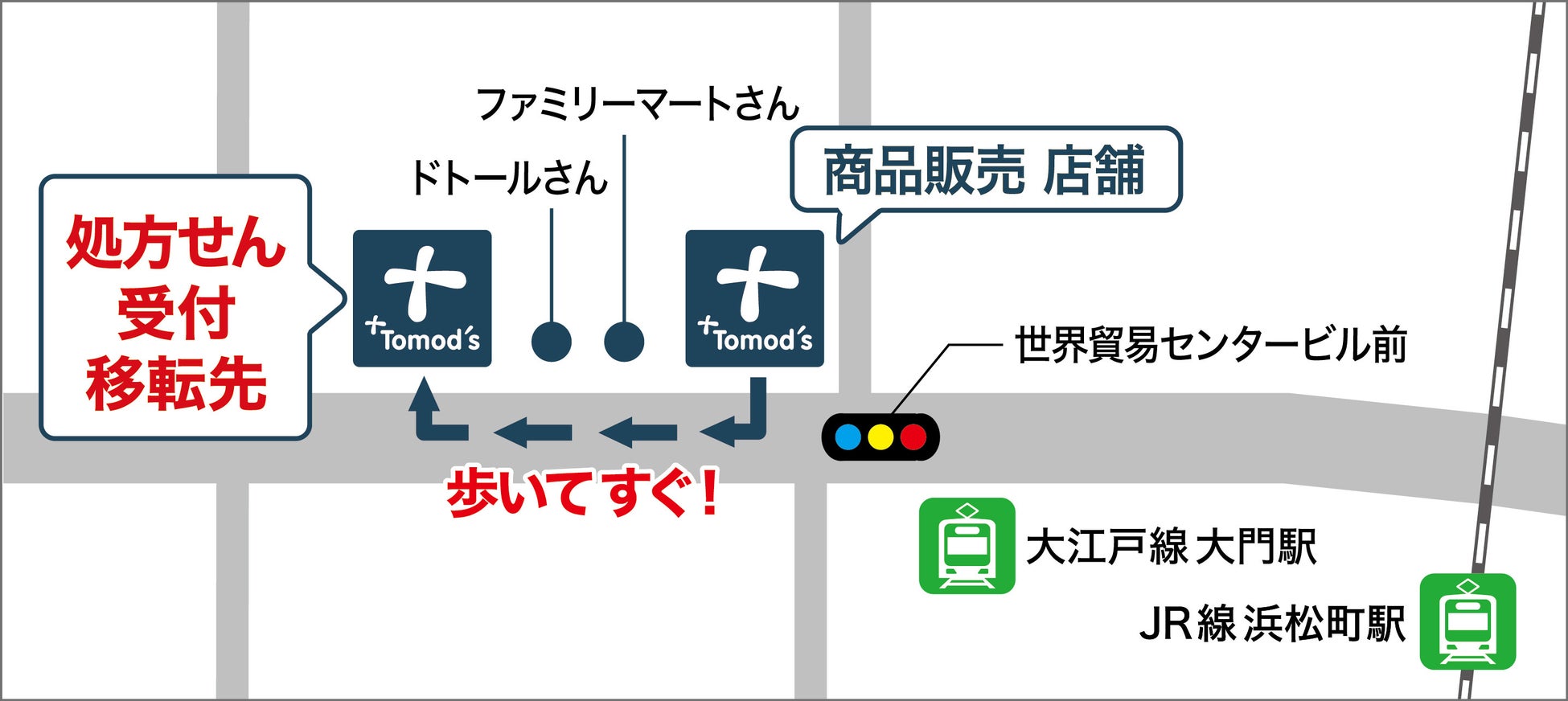 ファミリーマートさん

ドトールさん

商品販売 店舗

処方せん
受付
移転先

Tomod's

Tomod's

世界貿易センタービル前

歩いてすぐ！

大江戸線 大門駅

JR線 浜松町駅